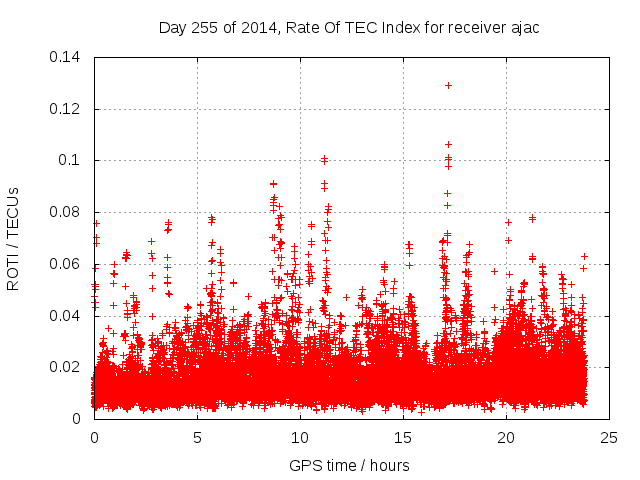 Day 255 of 2014, Rate Of TEC Index for receiver ajac

ROTI / TECUs

0.14
0.12
0.1
0.08
0.06
0.04
0.02
0

0
5
10
15
20
25

GPS time / hours